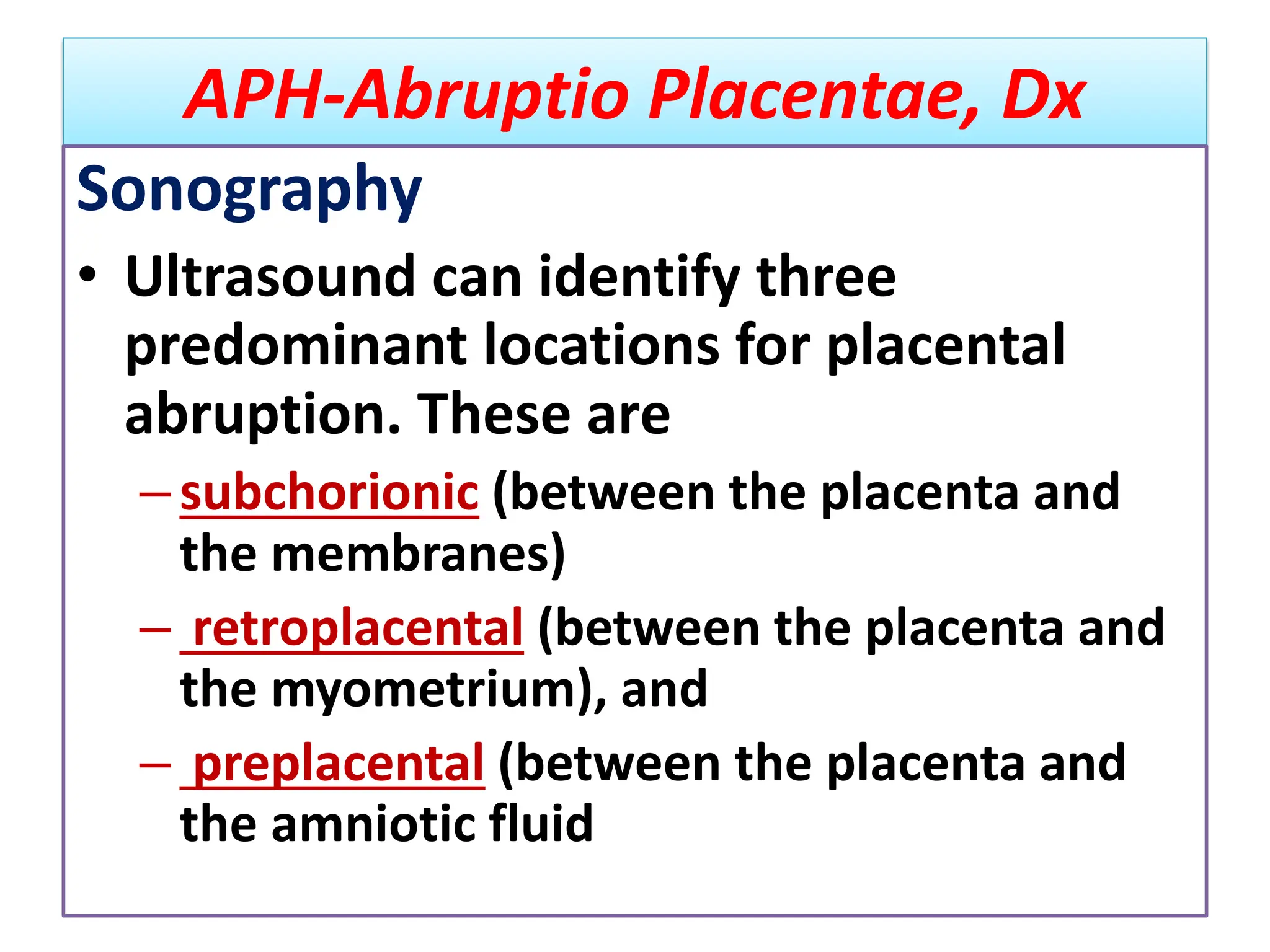 APH-Abruptio Placentae, Dx

Sonography

• Ultrasound can identify three predominant locations for placental abruption. These are

– subchorionic (between the placenta and the membranes)

– retroplacental (between the placenta and the myometrium), and

– preplacental (between the placenta and the amniotic fluid